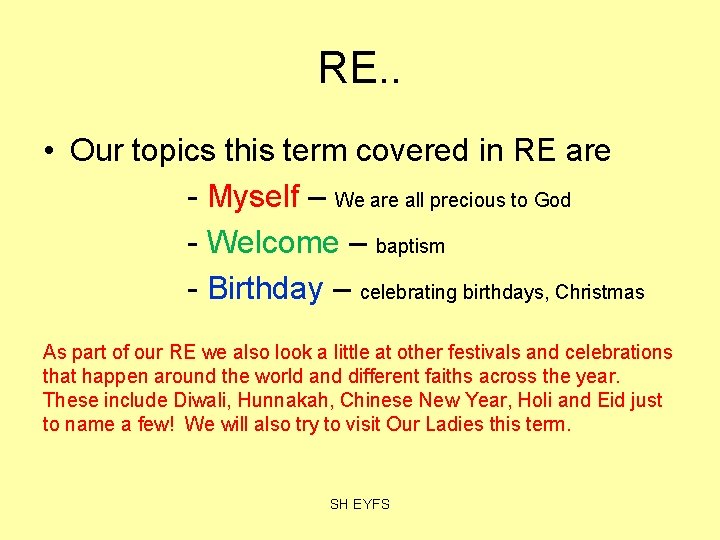 RE..

• Our topics this term covered in RE are

- Myself – We are all precious to God

- Welcome – baptism

- Birthday – celebrating birthdays, Christmas

As part of our RE we also look a little at other festivals and celebrations that happen around the world and different faiths across the year. These include Diwali, Hunnakah, Chinese New Year, Holi and Eid just to name a few! We will also try to visit Our Ladies this term.

SH EYFS